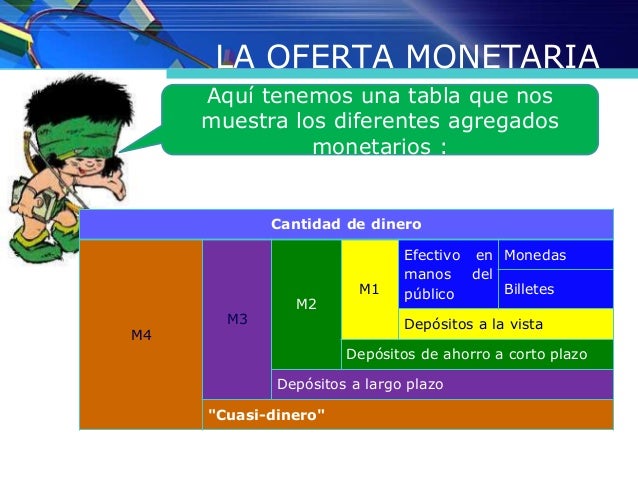 LA OFERTA MONETARIA

Aquí tenemos una tabla que nos muestra los diferentes agregados monetarios :

| Cantidad de dinero | | | | | |
|---|---|---|---|---|---|
| M4 | M3 | M2 | M1 | Efectivo en manos del público | Monedas |
| | | | | | Billetes |
| | | | | Depósitos a la vista | |
| | | | Depósitos de ahorro a corto plazo | | |
| | | Depósitos a largo plazo | | | |
| | "Cuasi-dinero" | | | | |